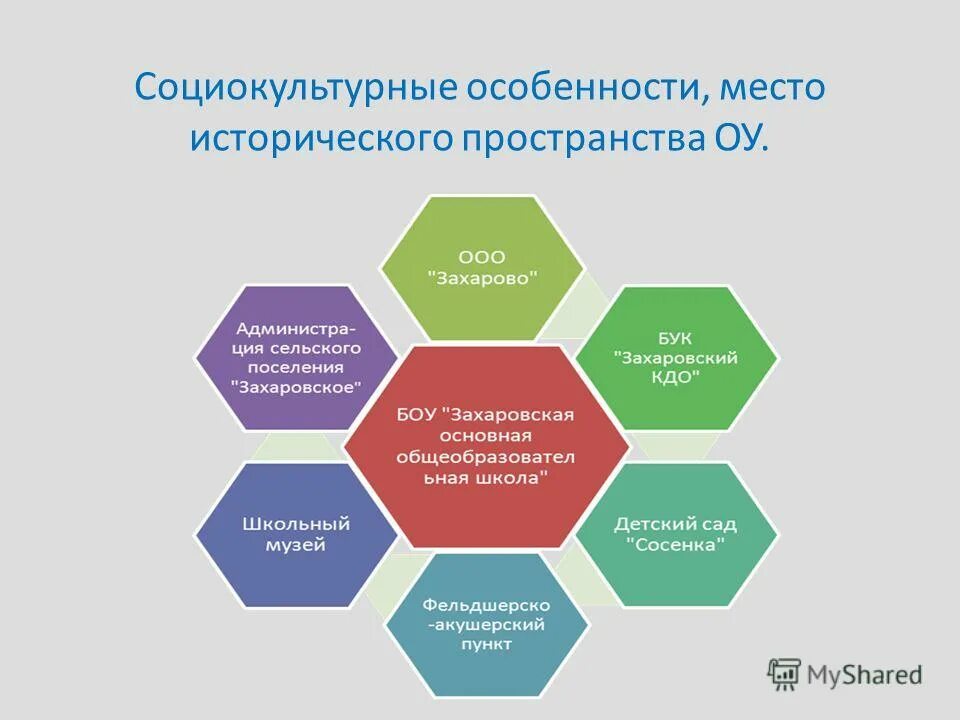 Социокультурные особенности, место исторического пространства ОУ.

ООО "Захарово"

Администрация сельского поселения "Захаровское"

БУК "Захаровский КДО"

БОУ "Захаровская основная общеобразовательная школа"

Школьный музей

Детский сад "Сосенка"

Фельдшерско-акушерский пункт

MyShared